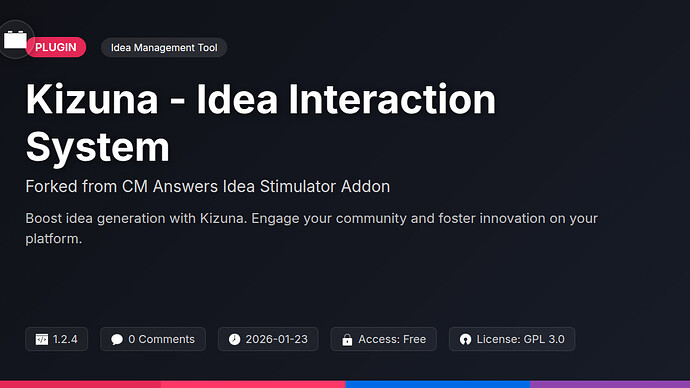 PLUGIN

Idea Management Tool

Kizuna - Idea Interaction System

Forked from CM Answers Idea Stimulator Addon

Boost idea generation with Kizuna. Engage your community and foster innovation on your platform.

1.2.4

0 Comments

2026-01-23

Access: Free

License: GPL 3.0